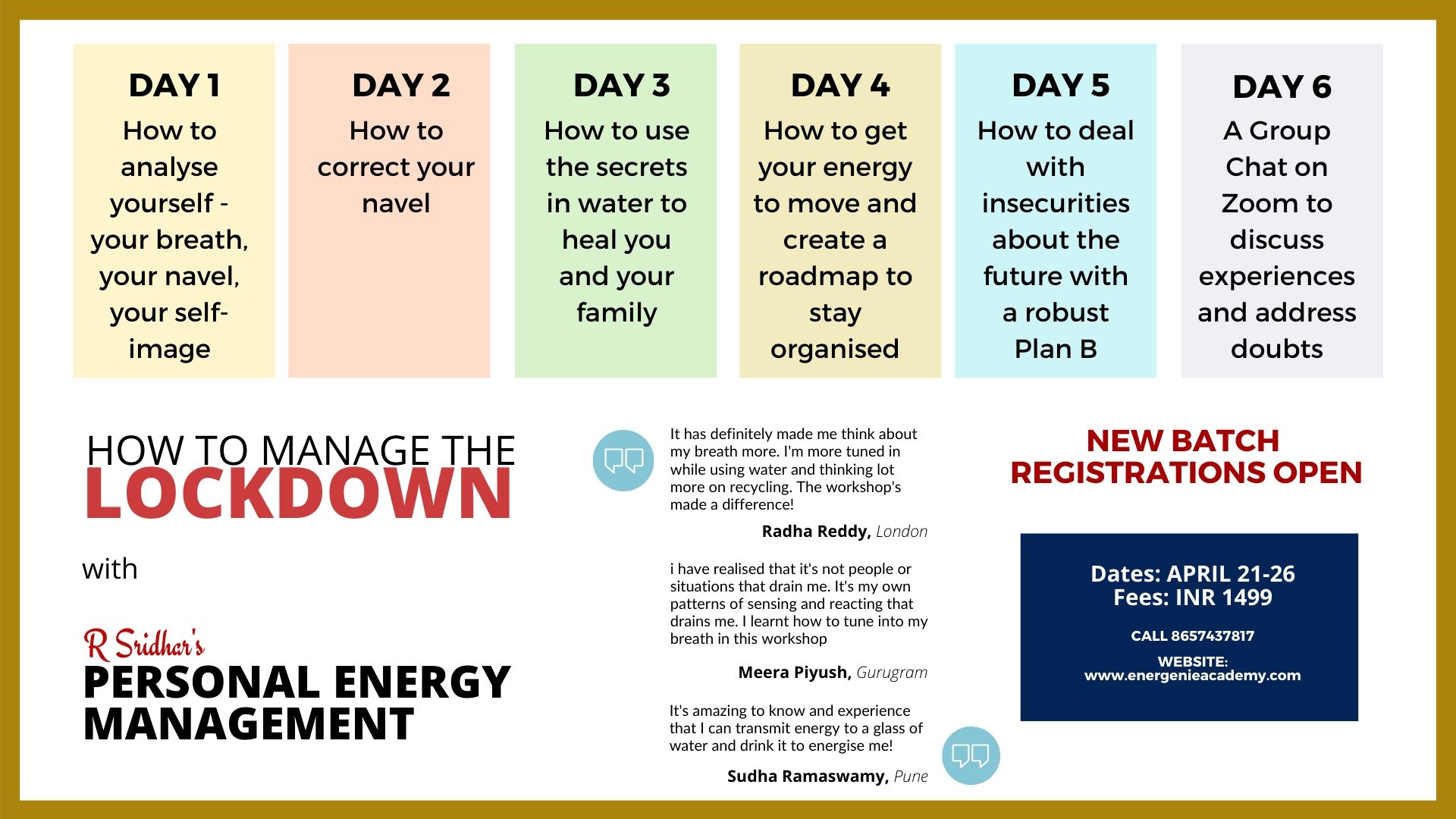 DAY 1
How to analyse yourself - your breath, your navel, your self-image

DAY 2
How to correct your navel

DAY 3
How to use the secrets in water to heal you and your family

DAY 4
How to get your energy to move and create a roadmap to stay organised

DAY 5
How to deal with insecurities about the future with a robust Plan B

DAY 6
A Group Chat on Zoom to discuss experiences and address doubts

HOW TO MANAGE THE
LOCKDOWN

with

R Sridhar's
PERSONAL ENERGY MANAGEMENT

It has definitely made me think about my breath more. I'm more tuned in while using water and thinking lot more on recycling. The workshop's made a difference!

Radha Reddy, London

i have realised that it's not people or situations that drain me. It's my own patterns of sensing and reacting that drains me. I learnt how to tune into my breath in this workshop

Meera Piyush, Gurugram

It's amazing to know and experience that I can transmit energy to a glass of water and drink it to energise me!

Sudha Ramaswamy, Pune

NEW BATCH
REGISTRATIONS OPEN

Dates: APRIL 21-26
Fees: INR 1499

CALL 8657437817

WEBSITE:
www.energenieacademy.com